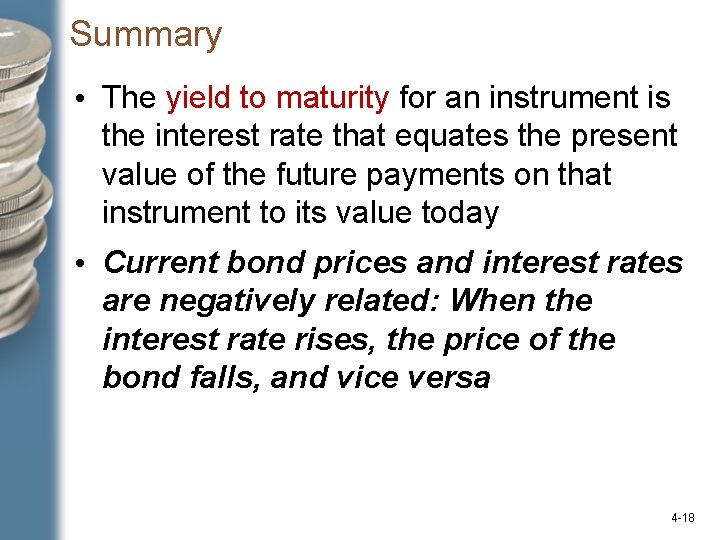 Summary

• The yield to maturity for an instrument is the interest rate that equates the present value of the future payments on that instrument to its value today

• Current bond prices and interest rates are negatively related: When the interest rate rises, the price of the bond falls, and vice versa

4-18